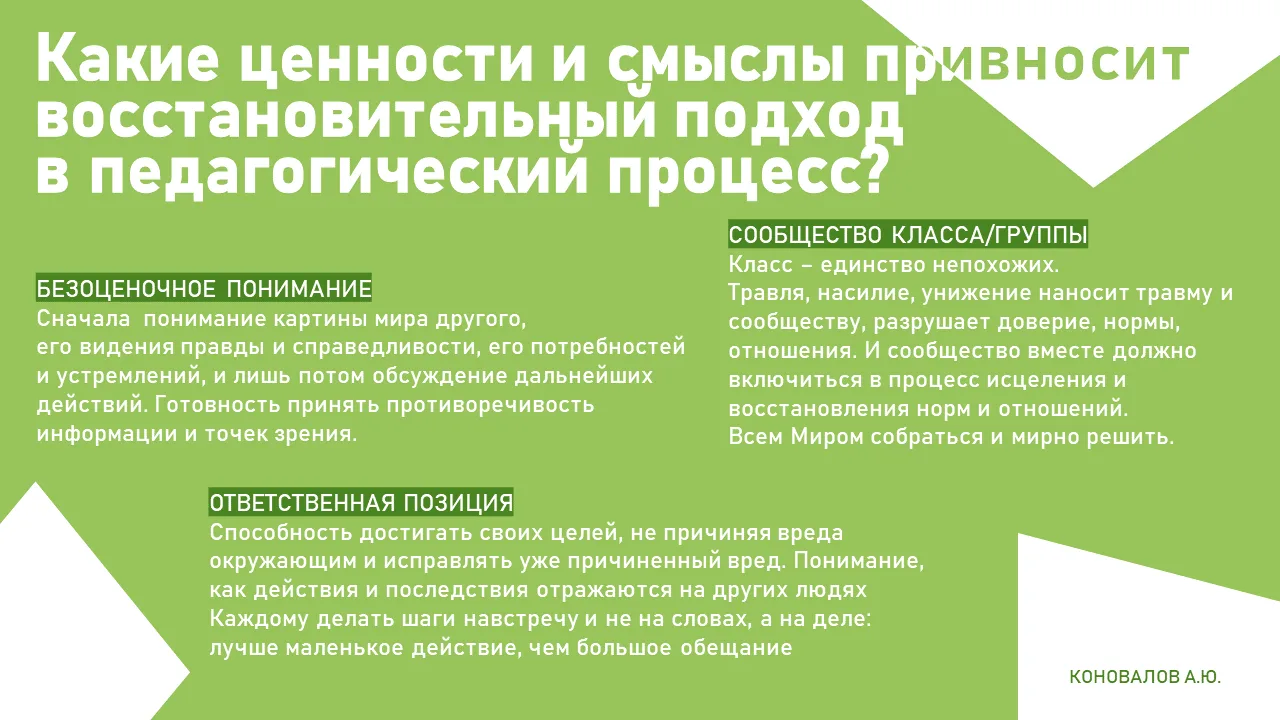 Какие ценности и смыслы привносит восстановительный подход в педагогический процесс?

БЕЗОЦЕНОЧНОЕ ПОНИМАНИЕ
Сначала понимание картины мира другого, его видения правды и справедливости, его потребностей и устремлений, и лишь потом обсуждение дальнейших действий. Готовность принять противоречивость информации и точек зрения.

СООБЩЕСТВО КЛАССА/ГРУППЫ
Класс – единство непохожих.
Травля, насилие, унижение наносит травму и сообществу, разрушает доверие, нормы, отношения. И сообщество вместе должно включиться в процесс исцеления и восстановления норм и отношений.
Всем Миром собраться и мирно решить.

ОТВЕТСТВЕННАЯ ПОЗИЦИЯ
Способность достигать своих целей, не причиняя вреда окружающим и исправлять уже причиненный вред. Понимание, как действия и последствия отражаются на других людях
Каждому делать шаги навстречу и не на словах, а на деле: лучше маленькое действие, чем большое обещание

КОНОВАЛОВ А.Ю.